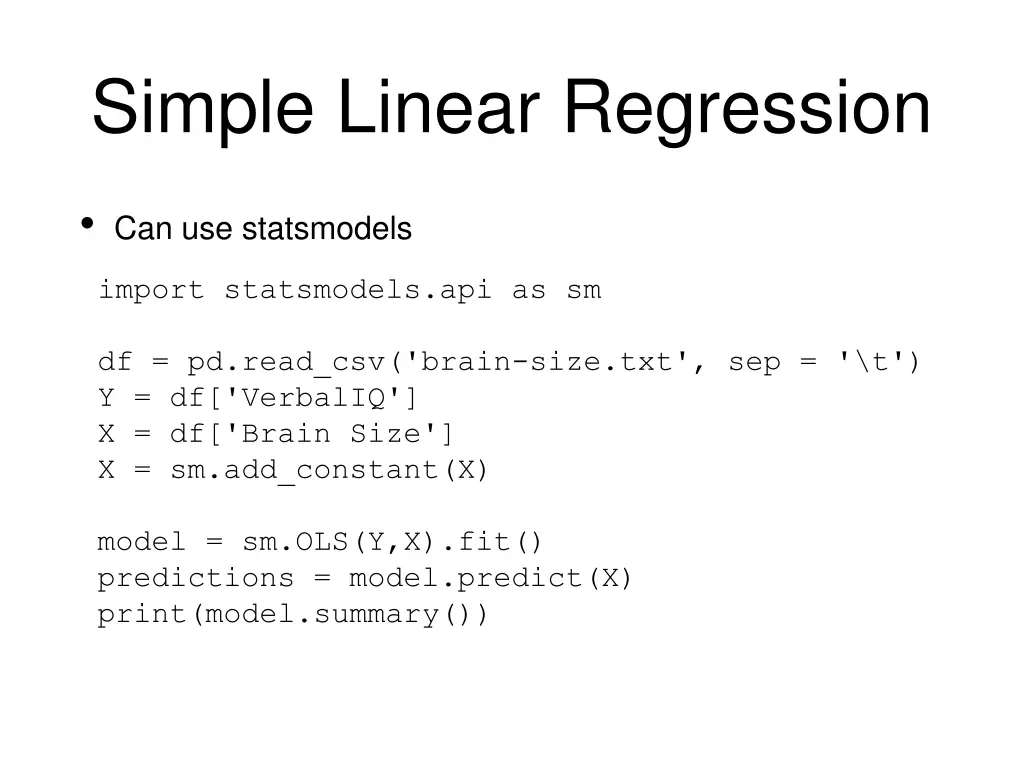 Simple Linear Regression

• Can use statsmodels

import statsmodels.api as sm

df = pd.read_csv('brain-size.txt', sep = '\t')
Y = df['VerbalIQ']
X = df['Brain Size']
X = sm.add_constant(X)

model = sm.OLS(Y,X).fit()
predictions = model.predict(X)
print(model.summary())